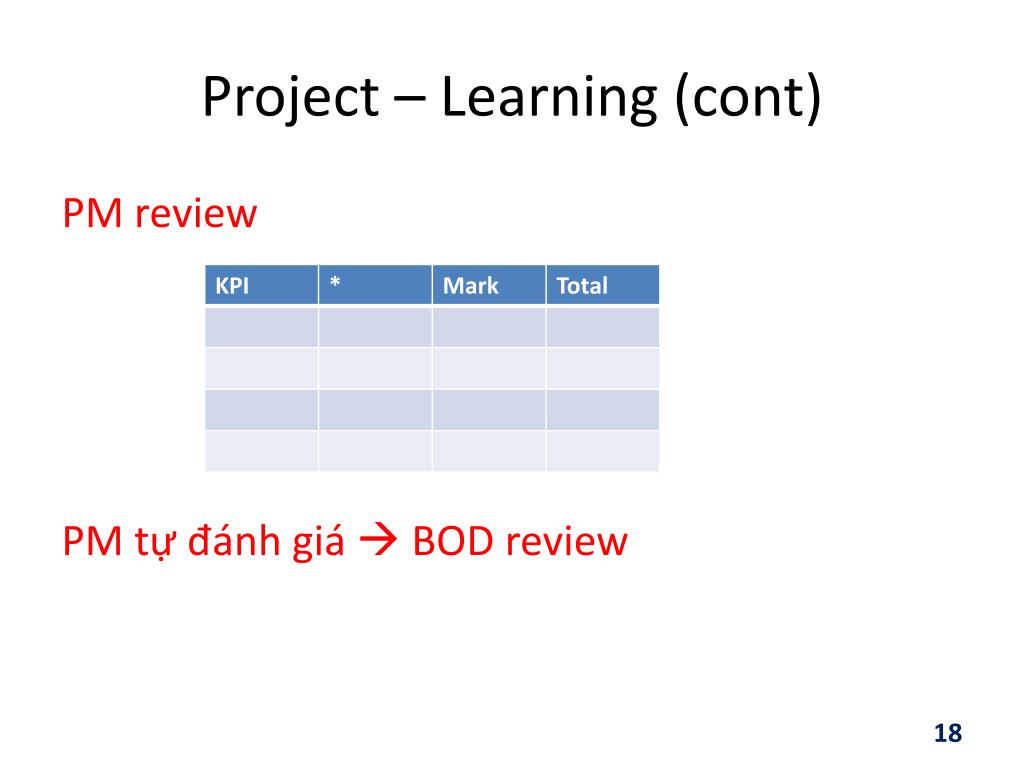 Project – Learning (cont)

PM review

| KPI | * | Mark | Total |
|---|---|---|---|
| | | | |
| | | | |
| | | | |
| | | | |

PM tự đánh giá → BOD review

18